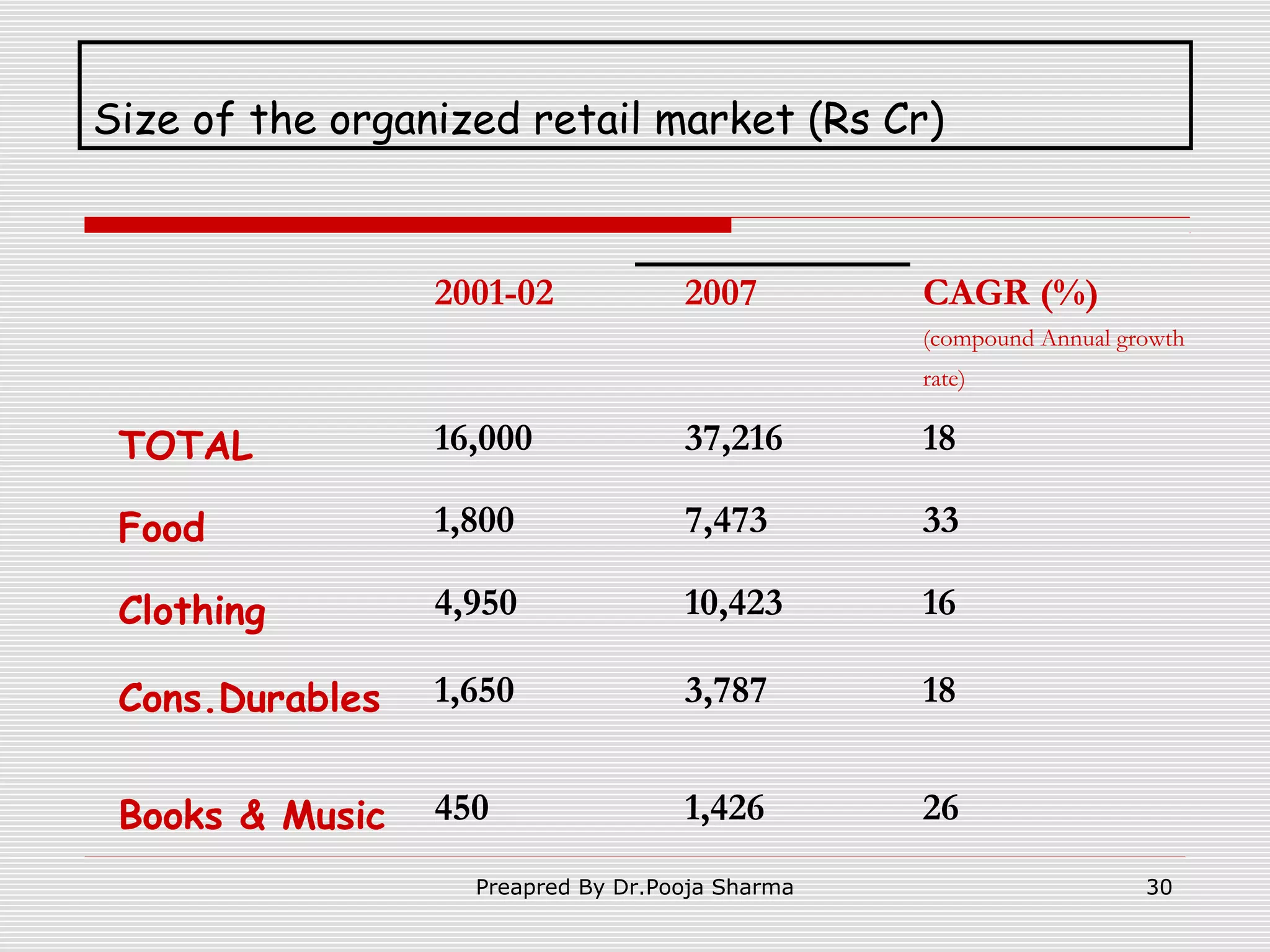 Size of the organized retail market (Rs Cr)

|  | 2001-02 | 2007 | CAGR (%) (compound Annual growth rate) |
|---|---|---|---|
| TOTAL | 16,000 | 37,216 | 18 |
| Food | 1,800 | 7,473 | 33 |
| Clothing | 4,950 | 10,423 | 16 |
| Cons.Durables | 1,650 | 3,787 | 18 |
| Books & Music | 450 | 1,426 | 26 |

Preapred By Dr.Pooja Sharma

30